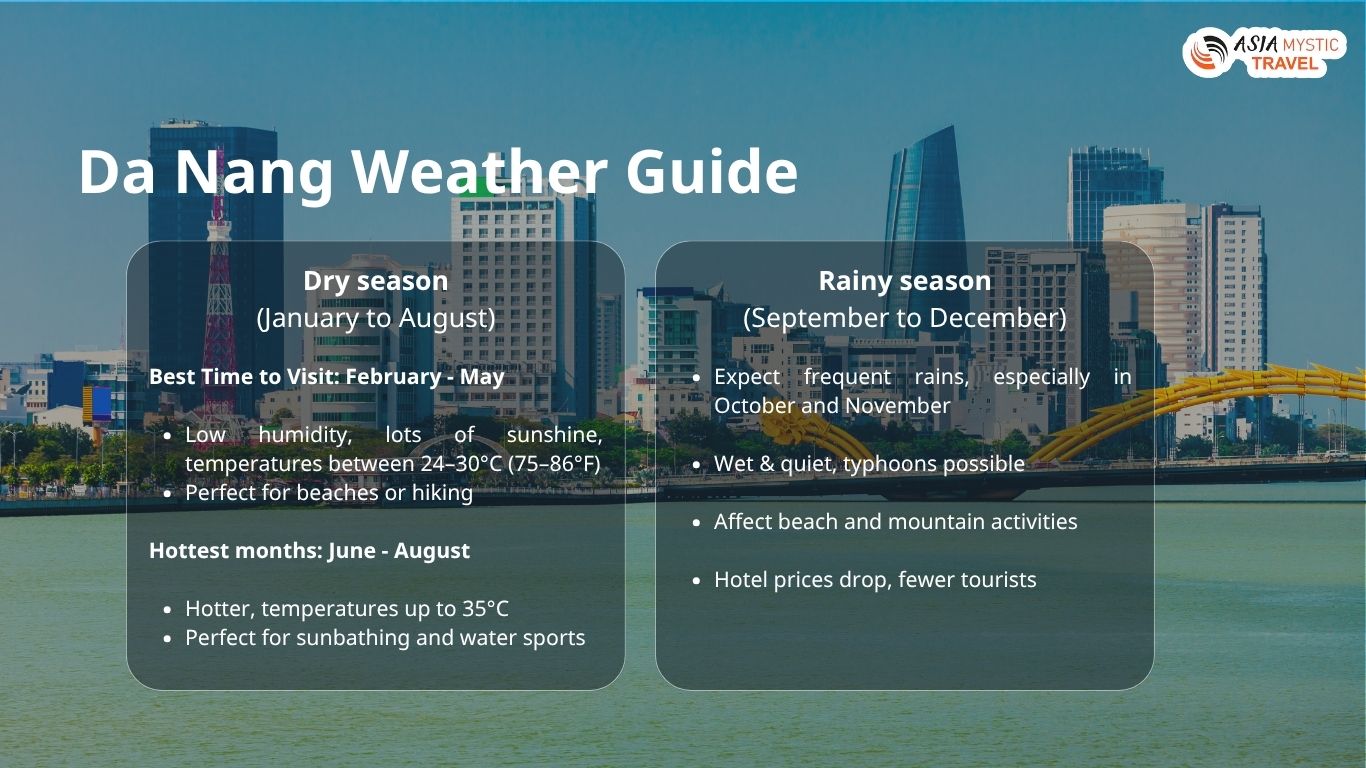 ASIA MYSTIC TRAVEL

Da Nang Weather Guide

Dry season
(January to August)

Best Time to Visit: February - May

- Low humidity, lots of sunshine, temperatures between 24–30°C (75–86°F)
- Perfect for beaches or hiking

Hottest months: June - August

- Hotter, temperatures up to 35°C
- Perfect for sunbathing and water sports

Rainy season
(September to December)

- Expect frequent rains, especially in October and November
- Wet & quiet, typhoons possible
- Affect beach and mountain activities
- Hotel prices drop, fewer tourists